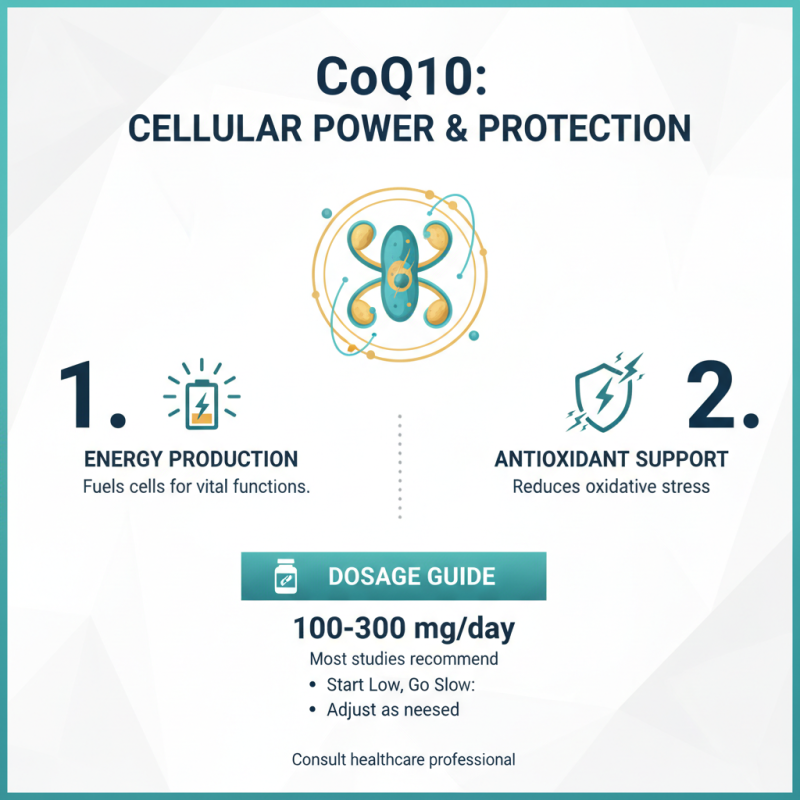 CoQ10:
CELLULAR POWER & PROTECTION

1.
ENERGY PRODUCTION
Fuels cells for vital functions.

2.
ANTIOXIDANT SUPPORT
Reduces oxidative stress

DOSAGE GUIDE

100-300 mg/day
Most studies recommend
• Start Low, Go Slow:
• Adjust as neesed

Consult healthcare professional